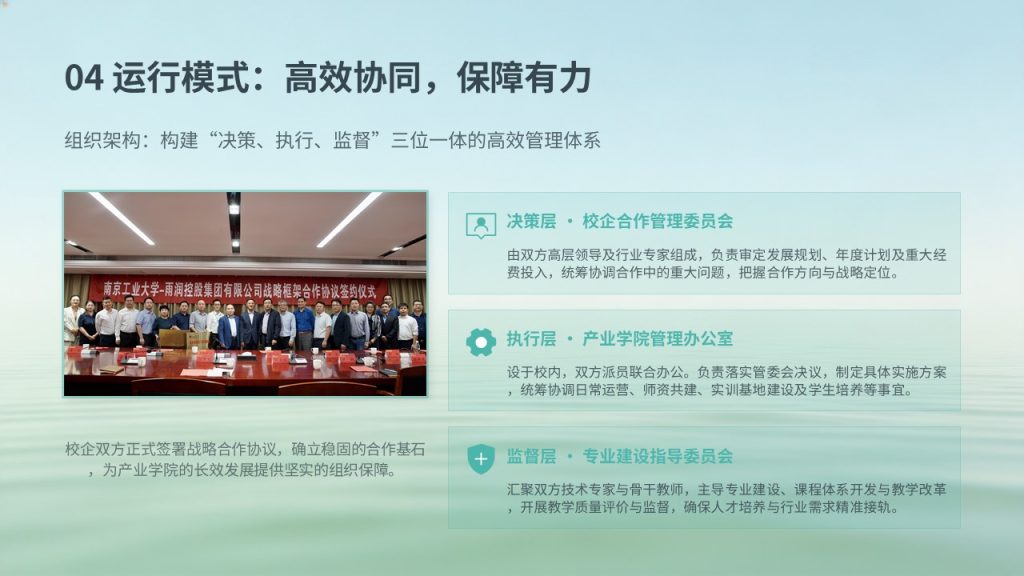 04 运行模式：高效协同，保障有力

组织架构：构建“决策、执行、监督”三位一体的高效管理体系

南京工业大学-雨润控股集团有限公司战略框架合作协议签约仪式

校企双方正式签署战略合作协议，确立稳固的合作基石，为产业学院的长效发展提供坚实的组织保障。

决策层 · 校企合作管理委员会

由双方高层领导及行业专家组成，负责审定发展规划、年度计划及重大经费投入，统筹协调合作中的重大问题，把握合作方向与战略定位。

执行层 · 产业学院管理办公室

设于校内，双方派员联合办公。负责落实管委会决议，制定具体实施方案，统筹协调日常运营、师资共建、实训基地建设及学生培养等事宜。

监督层 · 专业建设指导委员会

汇聚双方技术专家与骨干教师，主导专业建设、课程体系开发与教学改革，开展教学质量评价与监督，确保人才培养与行业需求精准接轨。